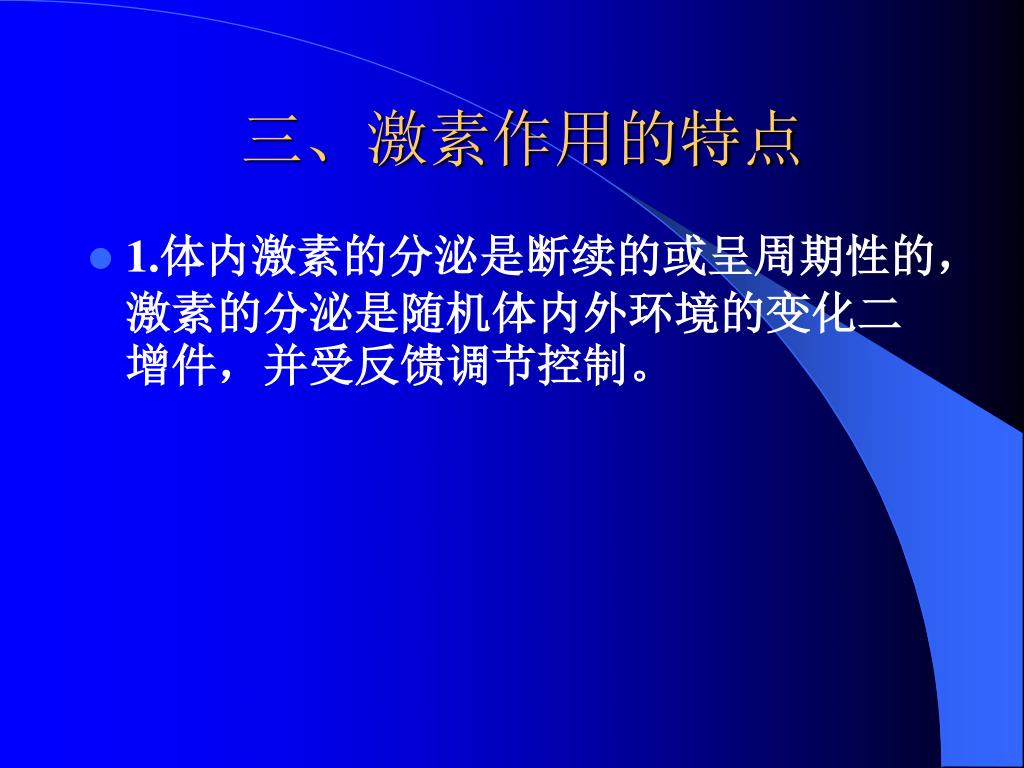 三、激素作用的特点

1.体内激素的分泌是断续的或呈周期性的，激素的分泌是随机体内外环境的变化二增件，并受反馈调节控制。